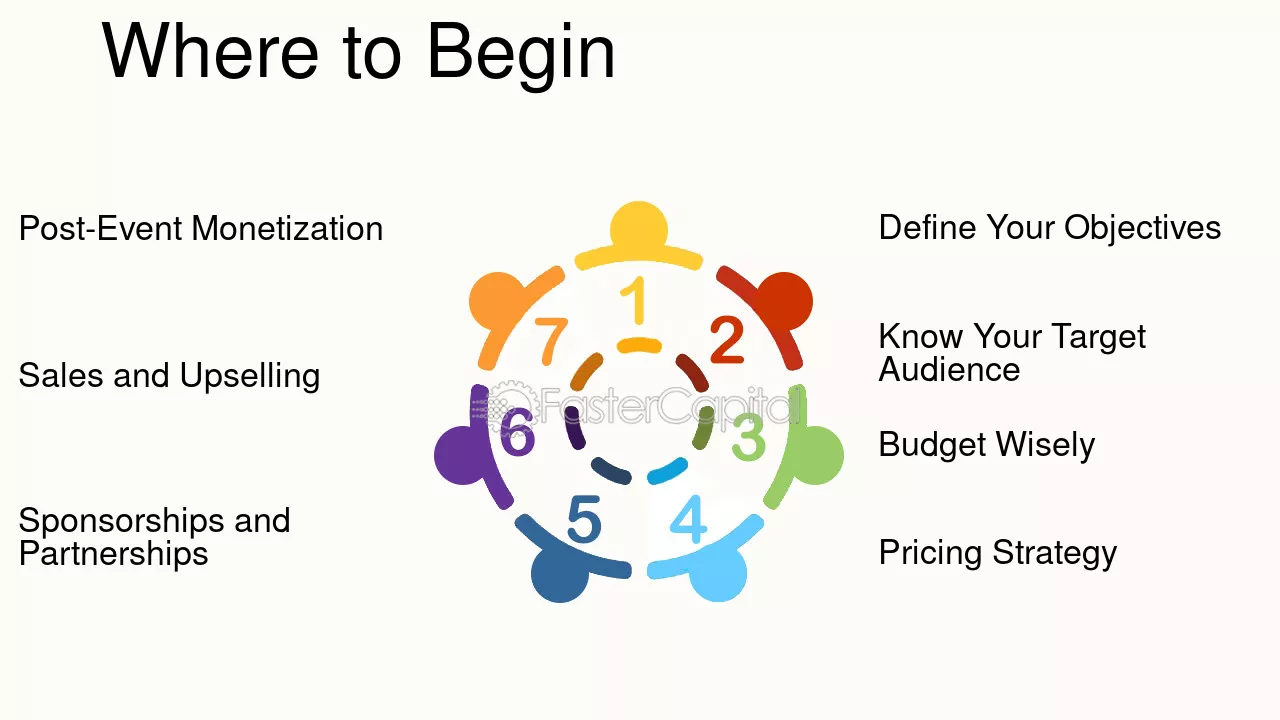 Where to Begin

Post-Event Monetization

Sales and Upselling

Sponsorships and Partnerships

1
2
3
4
5
6
7

Define Your Objectives

Know Your Target Audience

Budget Wisely

Pricing Strategy

FasterCapital